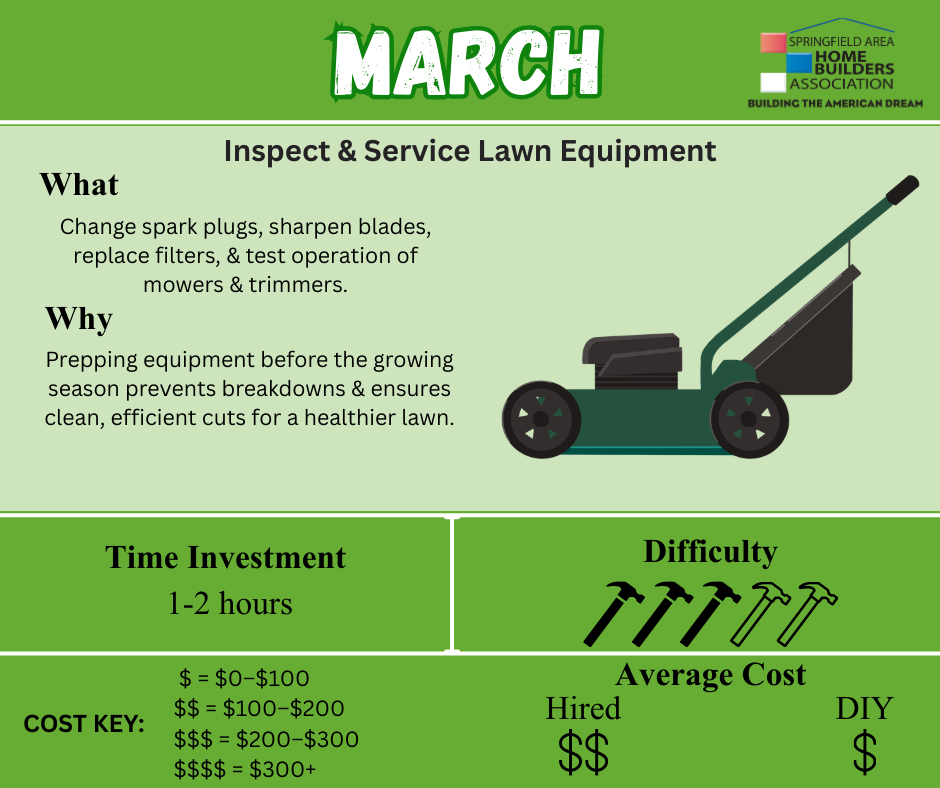 MARCH

SPRINGFIELD AREA
HOME
BUILDERS
ASSOCIATION
BUILDING THE AMERICAN DREAM

Inspect & Service Lawn Equipment

What

Change spark plugs, sharpen blades, replace filters, & test operation of mowers & trimmers.

Why

Prepping equipment before the growing season prevents breakdowns & ensures clean, efficient cuts for a healthier lawn.

Time Investment

1-2 hours

Difficulty

COST KEY:

\$ = \$0–\$100
\$\$ = \$100–\$200
\$\$\$ = \$200–\$300
\$\$\$\$ = \$300+

Average Cost

Hired
\$\$

DIY
\$